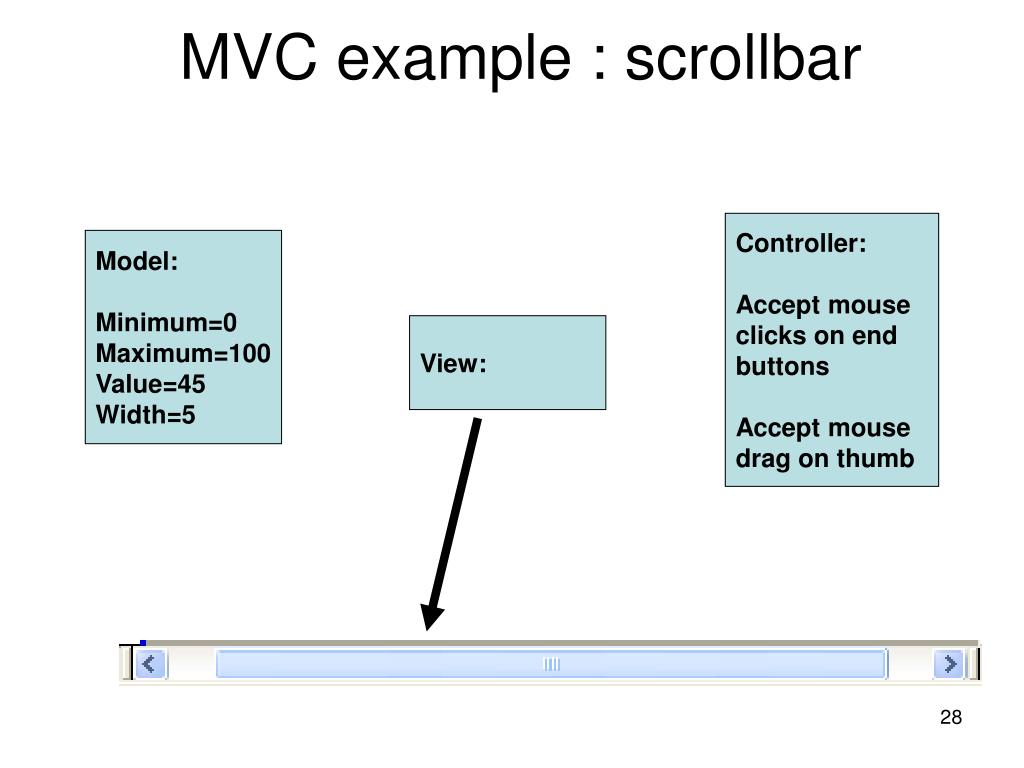 MVC example : scrollbar

Model:

Minimum=0
Maximum=100
Value=45
Width=5

View:

Controller:

Accept mouse clicks on end buttons

Accept mouse drag on thumb

28